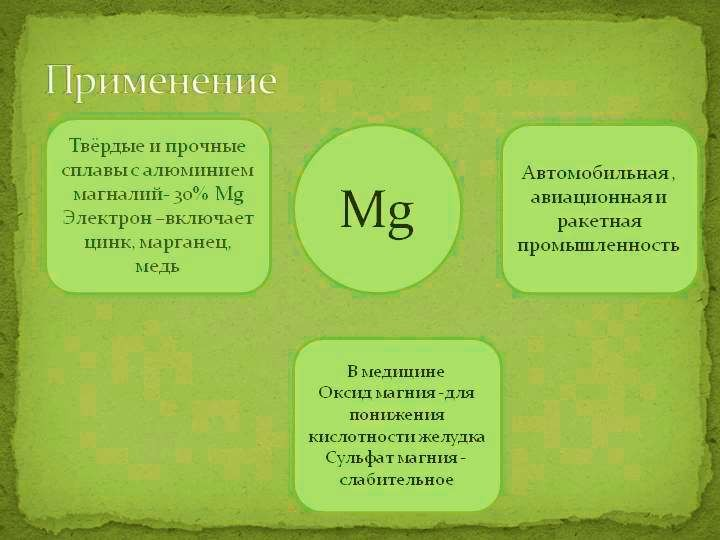 Применение

Твёрдые и прочные сплавы с алюминием магналий- 30% Mg Электрон –включает цинк, марганец, медь

Mg

Автомобильная , авиационная и ракетная промышленность

В медицине
Оксид магния -для понижения кислотности желудка
Сульфат магния - слабительное